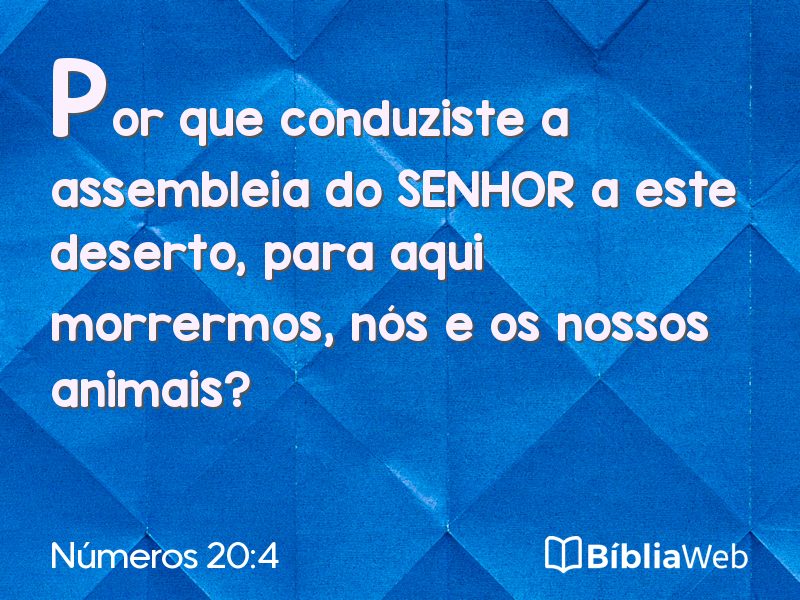 Por que conduziste a assembleia do SENHOR a este deserto, para aqui morrermos, nós e os nossos animais?

Números 20:4

BíbliaWeb